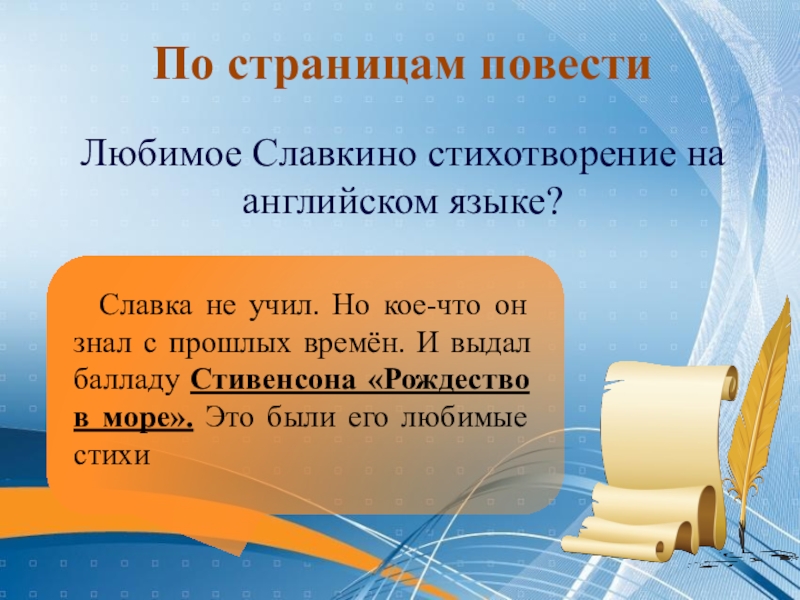 По страницам повести

Любимое Славкино стихотворение на английском языке?

Славка не учил. Но кое-что он знал с прошлых времён. И выдал балладу Стивенсона «Рождество в море». Это были его любимые стихи